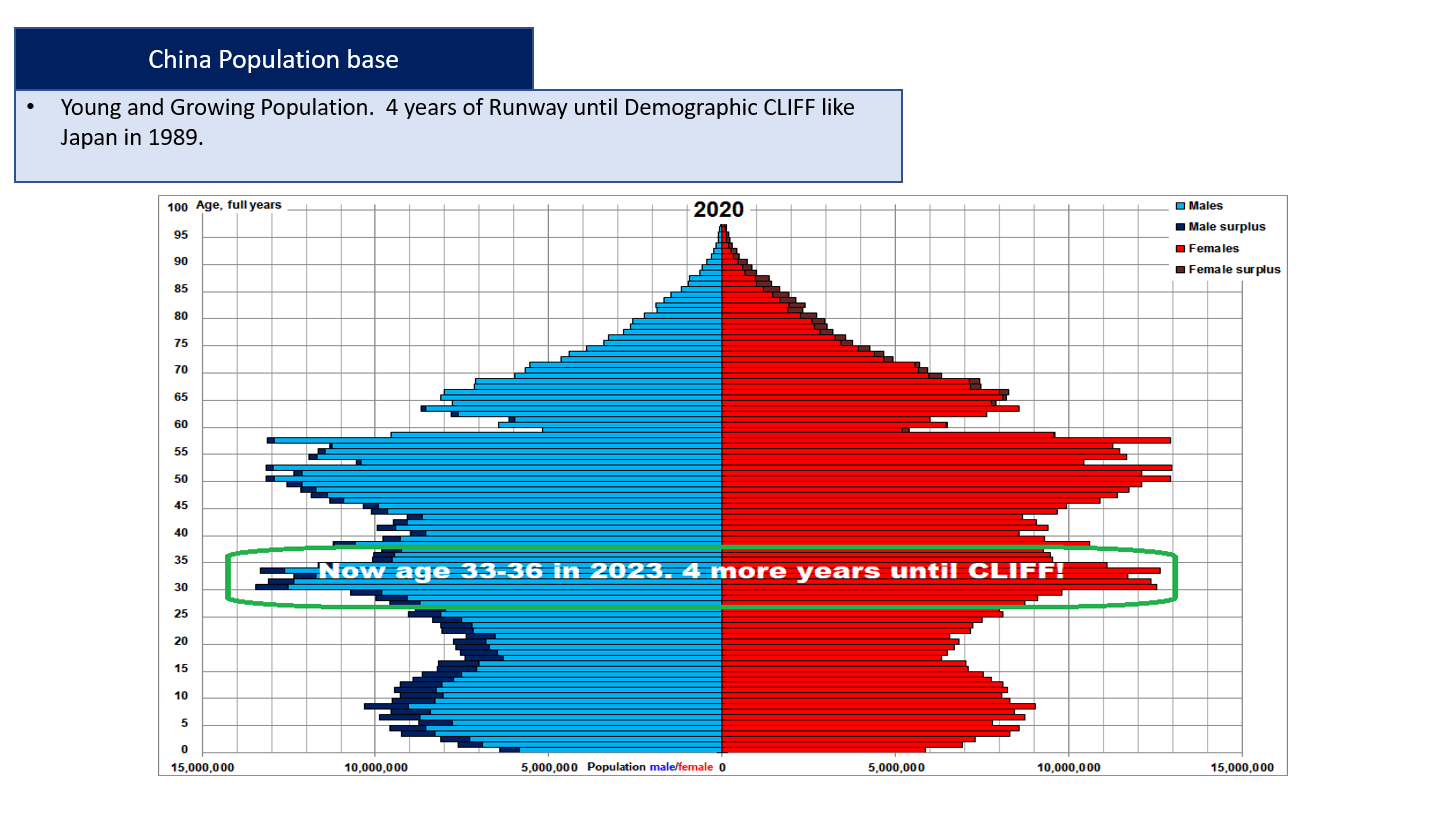 China Population base

• Young and Growing Population. 4 years of Runway until Demographic CLIFF like Japan in 1989.

Age, full years

2020

Males
Male surplus
Females
Female surplus

100
95
90
85
80
75
70
65
60
55
50
45
40
35
30
25
20
15
10
5
0

Now age 33-36 in 2023. 4 more years until CLIFF!

15,000,000 10,000,000 5,000,000 Population male/female 0 5,000,000 10,000,000 15,000,000